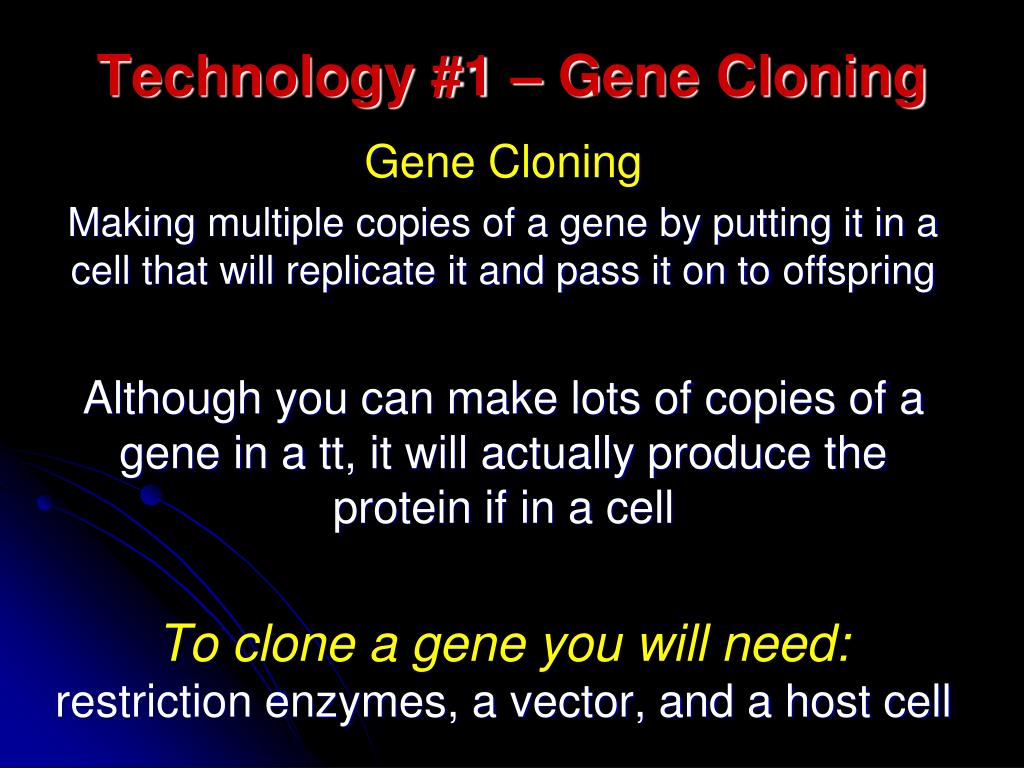 Technology #1 – Gene Cloning

Gene Cloning

Making multiple copies of a gene by putting it in a cell that will replicate it and pass it on to offspring

Although you can make lots of copies of a gene in a tt, it will actually produce the protein if in a cell

To clone a gene you will need:
restriction enzymes, a vector, and a host cell